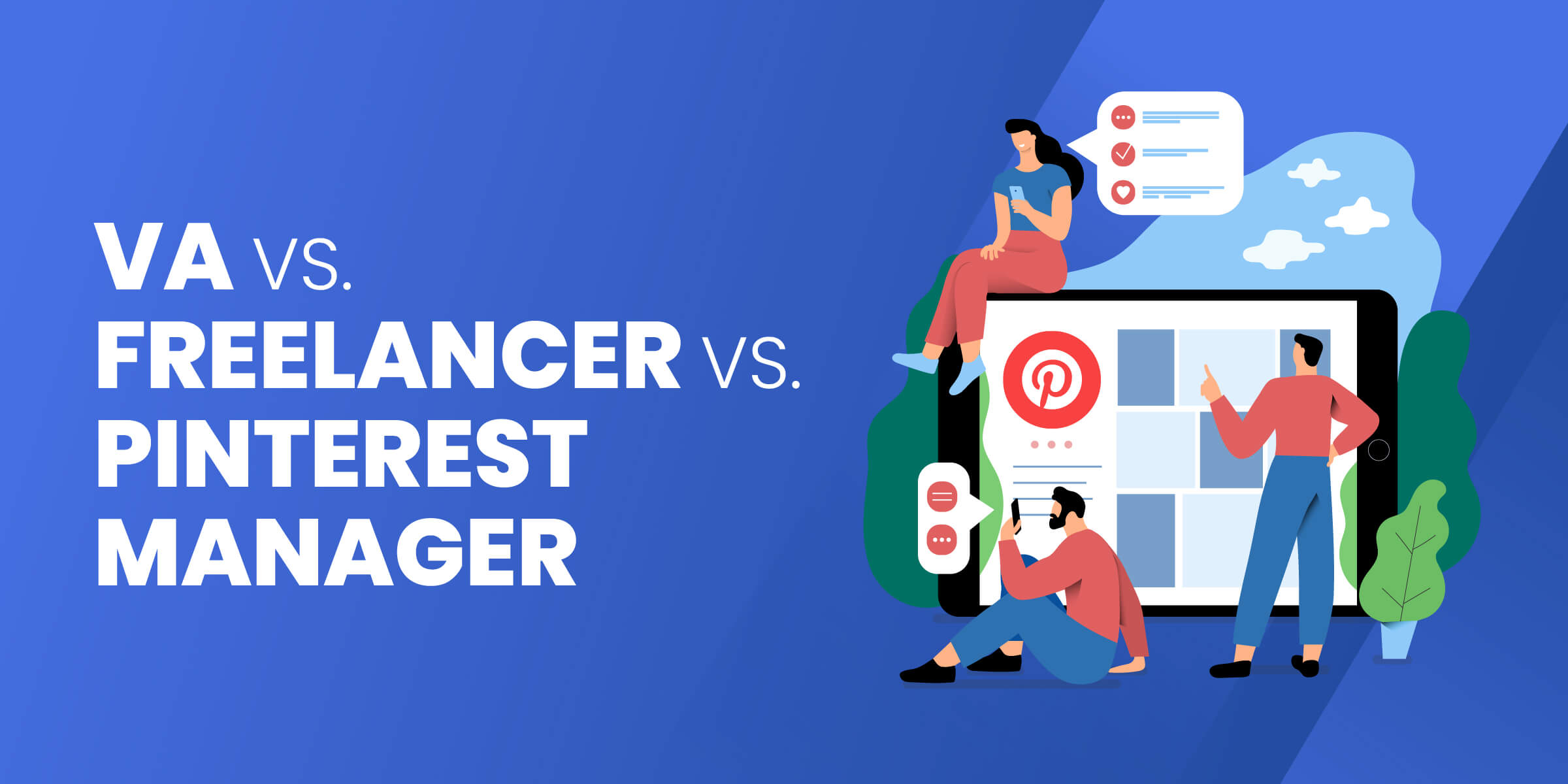 VA VS.
FREELANCER VS.
PINTEREST
MANAGER